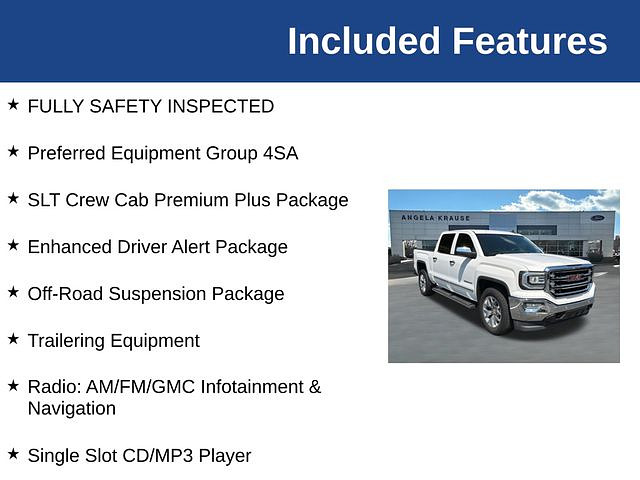 Included Features

★ FULLY SAFETY INSPECTED

★ Preferred Equipment Group 4SA

★ SLT Crew Cab Premium Plus Package

★ Enhanced Driver Alert Package

★ Off-Road Suspension Package

★ Trailering Equipment

★ Radio: AM/FM/GMC Infotainment & Navigation

★ Single Slot CD/MP3 Player

ANGELA KRAUSE

Ford

GMC